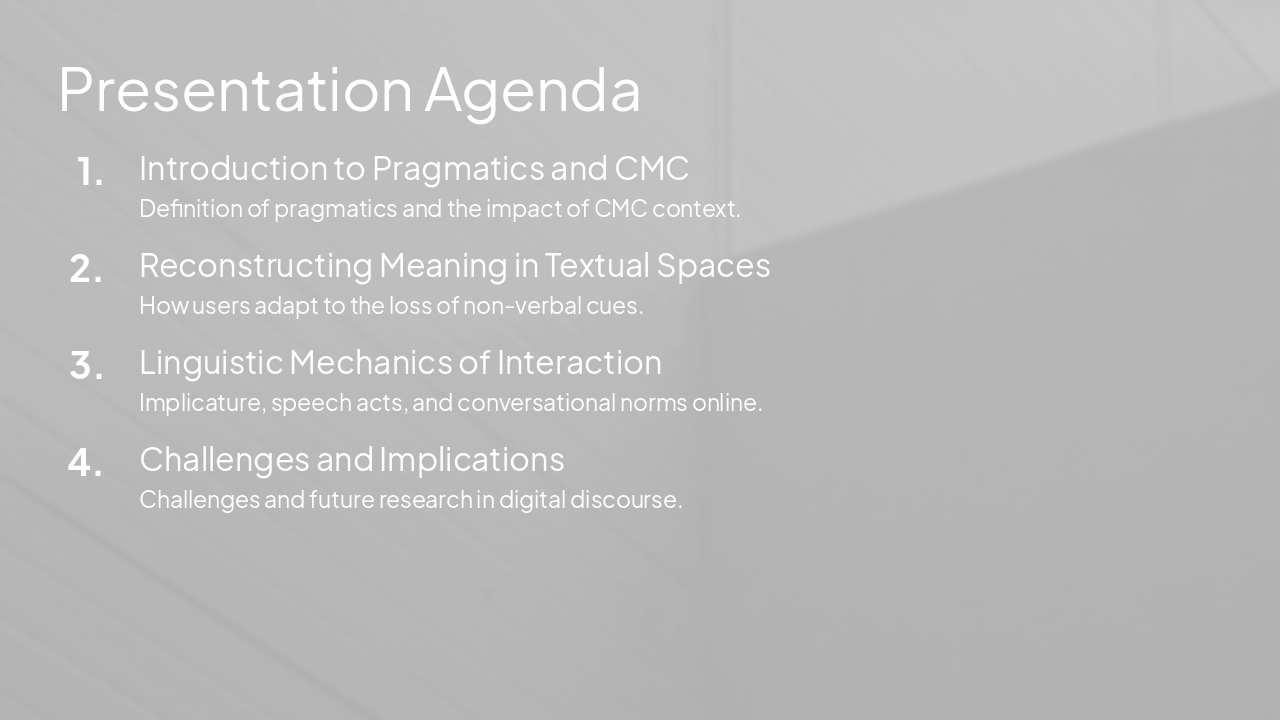 Presentation Agenda

1. Introduction to Pragmatics and CMC
Definition of pragmatics and the impact of CMC context.

2. Reconstructing Meaning in Textual Spaces
How users adapt to the loss of non-verbal cues.

3. Linguistic Mechanics of Interaction
Implicature, speech acts, and conversational norms online.

4. Challenges and Implications
Challenges and future research in digital discourse.